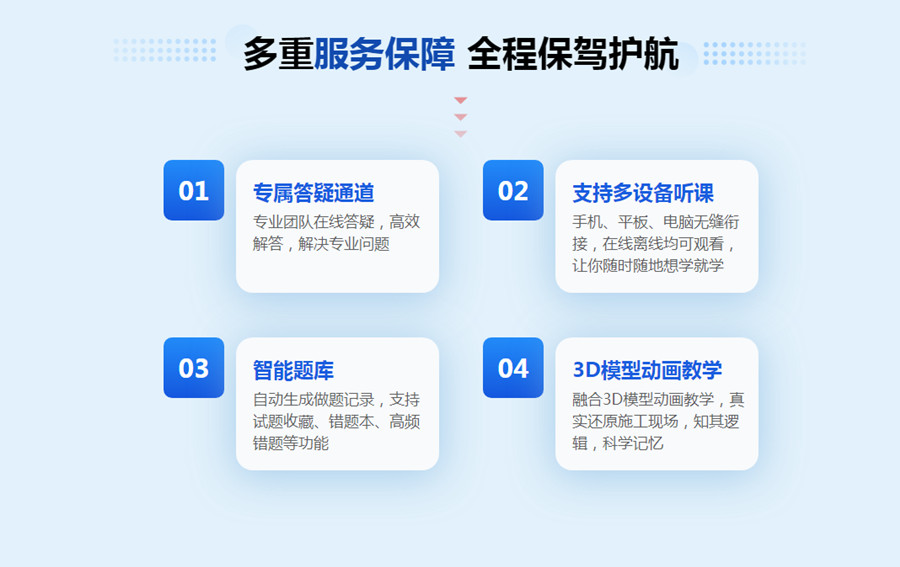 多重服务保障 全程保驾护航

01

专属答疑通道

专业团队在线答疑，高效解答，解决专业问题

02

支持多设备听课

手机、平板、电脑无缝衔接，在线离线均可观看，让你随时随地想学就学

03

智能题库

自动生成做题记录，支持试题收藏、错题本、高频错题等功能

04

3D模型动画教学

融合3D模型动画教学，真实还原施工现场，知其逻辑，科学记忆